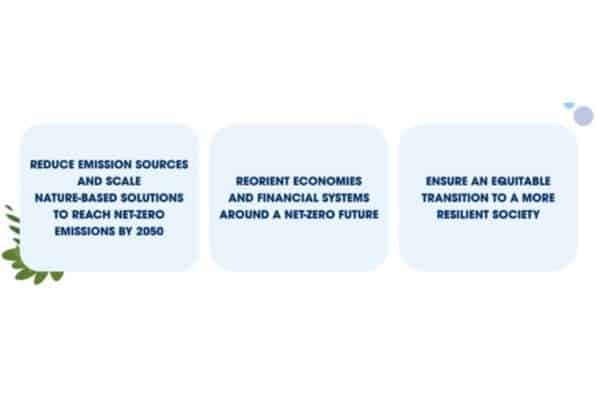 REDUCE EMISSION SOURCES AND SCALE NATURE-BASED SOLUTIONS TO REACH NET-ZERO EMISSIONS BY 2050

REORIENT ECONOMIES AND FINANCIAL SYSTEMS AROUND A NET-ZERO FUTURE

ENSURE AN EQUITABLE TRANSITION TO A MORE RESILIENT SOCIETY